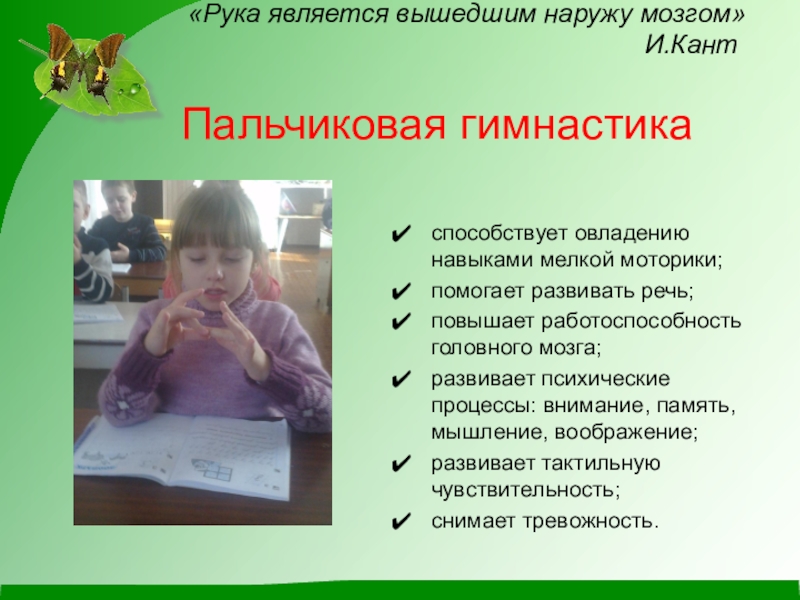 «Рука является вышедшим наружу мозгом»
И.Кант

Пальчиковая гимнастика

✔ способствует овладению навыками мелкой моторики;
✔ помогает развивать речь;
✔ повышает работоспособность головного мозга;
✔ развивает психические процессы: внимание, память, мышление, воображение;
✔ развивает тактильную чувствительность;
✔ снимает тревожность.